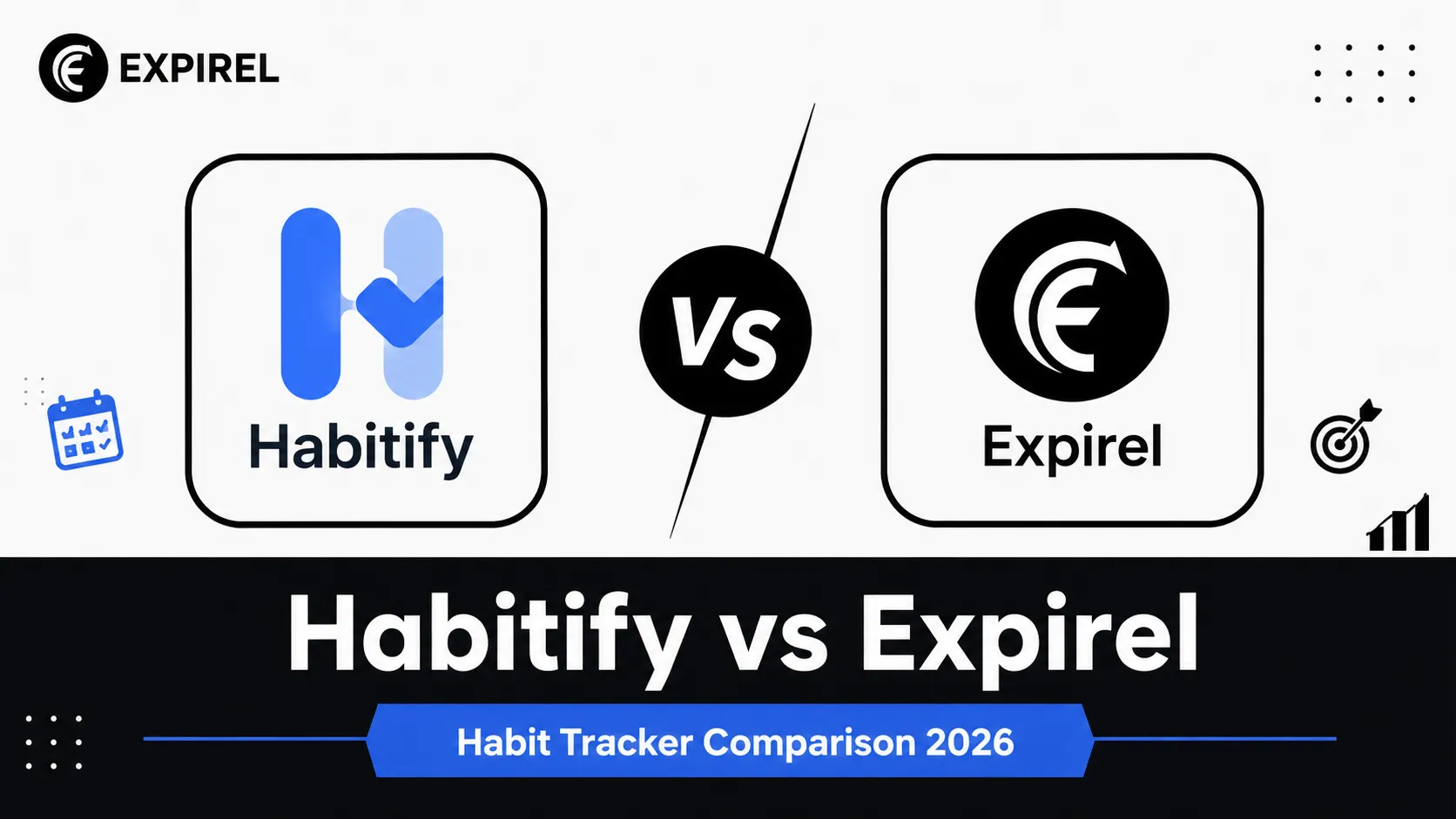 EXPIREL

Habitify

VS

Expirel

Habitify vs Expirel

Habit Tracker Comparison 2026